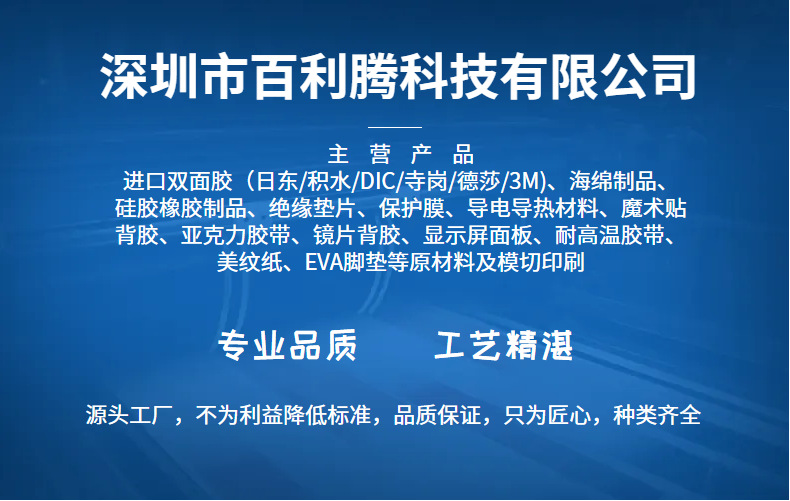 深圳市百利腾科技有限公司

主 营 产 品

进口双面胶（日东/积水/DIC/寺岗/德莎/3M)、海绵制品、硅胶橡胶制品、绝缘垫片、保护膜、导电导热材料、魔术贴背胶、亚克力胶带、镜片背胶、显示屏面板、耐高温胶带、美纹纸、EVA脚垫等原材料及模切印刷

专业品质　　工艺精湛

源头工厂，不为利益降低标准，品质保证，只为匠心，种类齐全